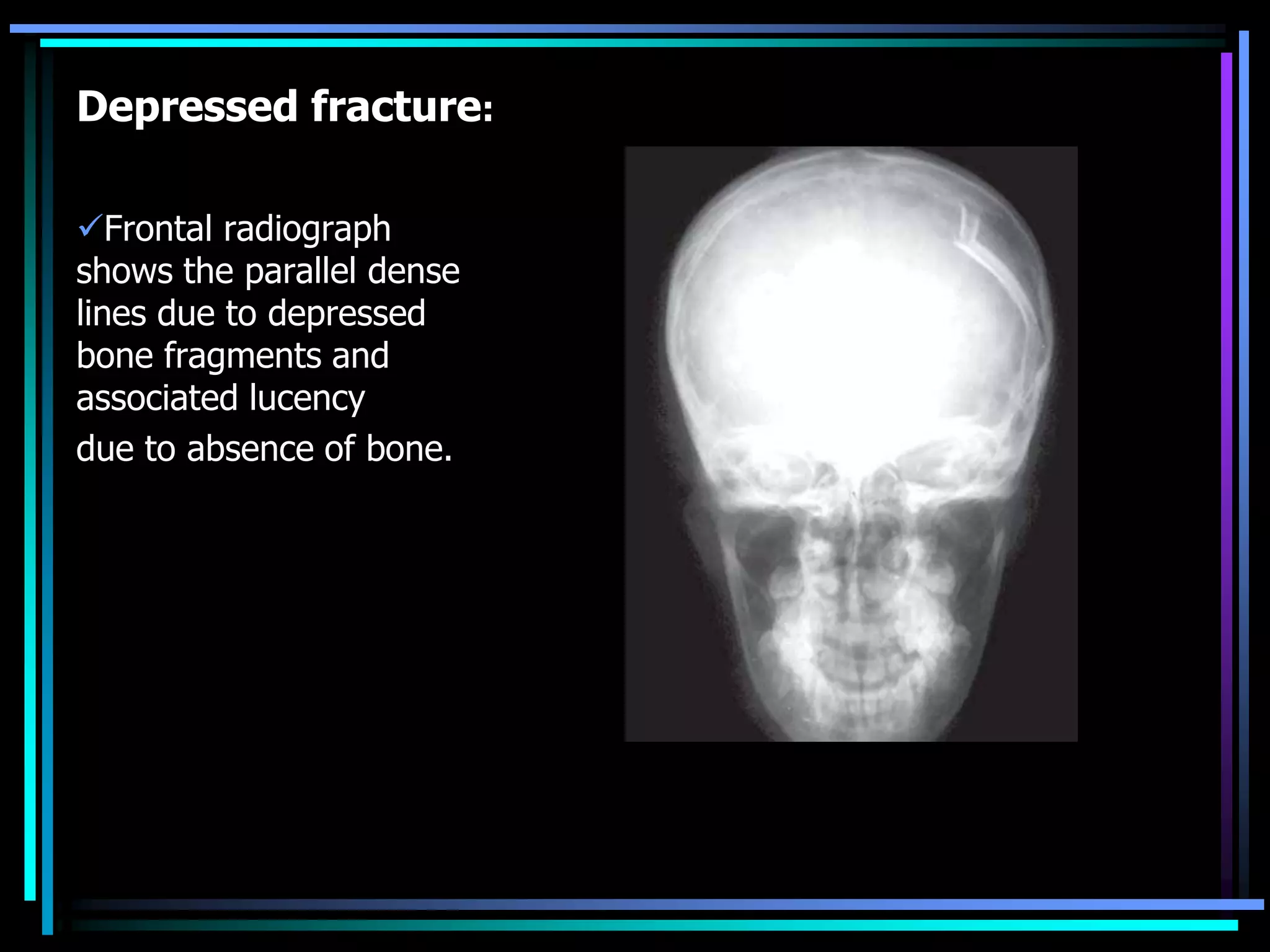 Depressed fracture:

✓Frontal radiograph shows the parallel dense lines due to depressed bone fragments and associated lucency

due to absence of bone.